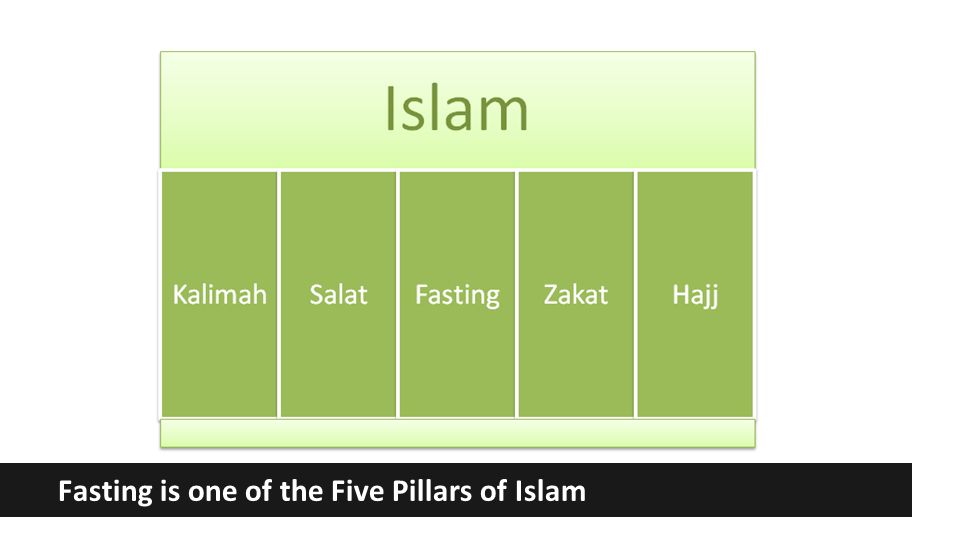 Islam

Kalimah

Salat

Fasting

Zakat

Hajj

Fasting is one of the Five Pillars of Islam